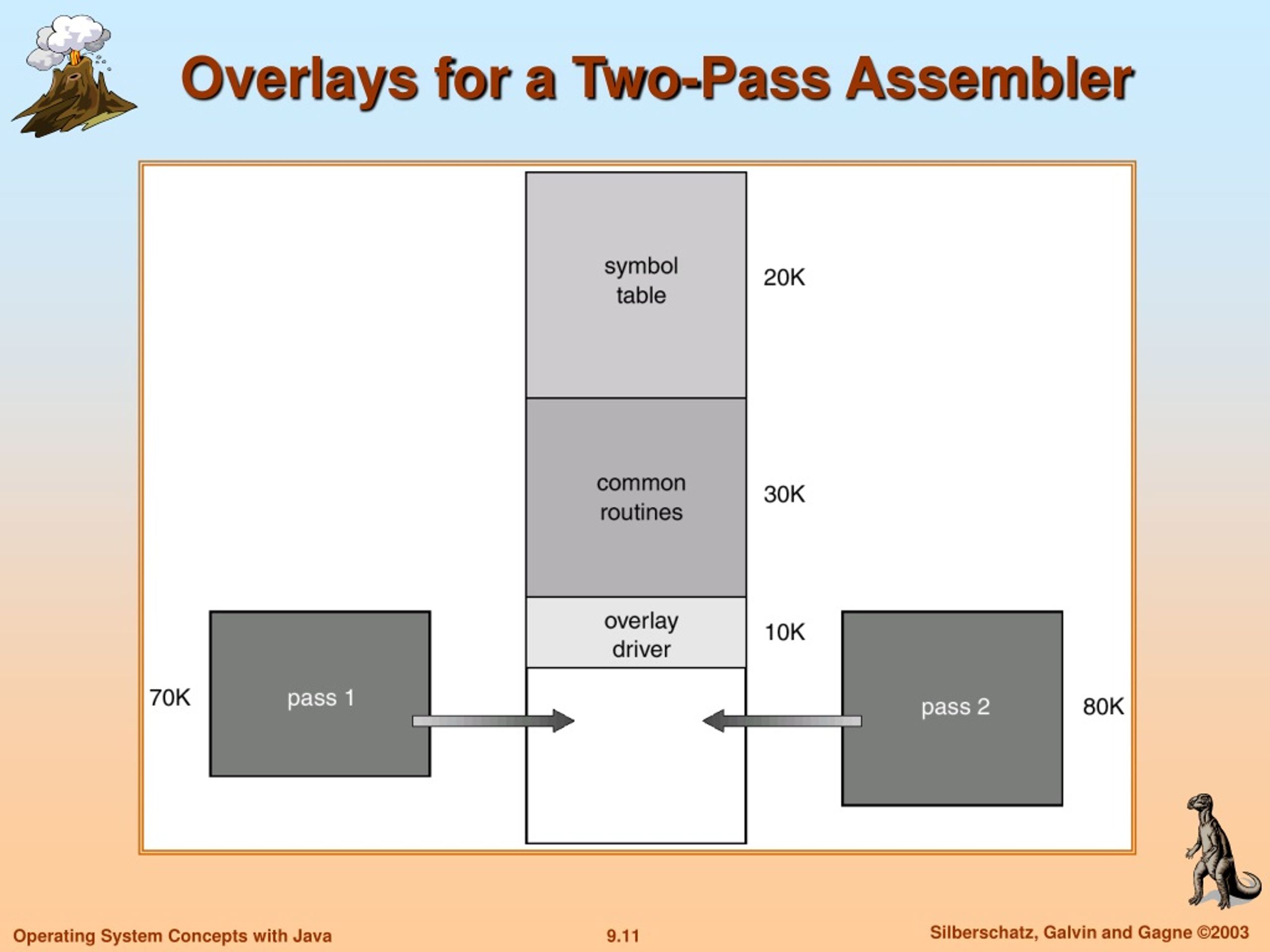 Overlays for a Two-Pass Assembler

symbol table

20K

common routines

30K

overlay driver

10K

70K

pass 1

pass 2

80K

Operating System Concepts with Java

9.11

Silberschatz, Galvin and Gagne ©2003